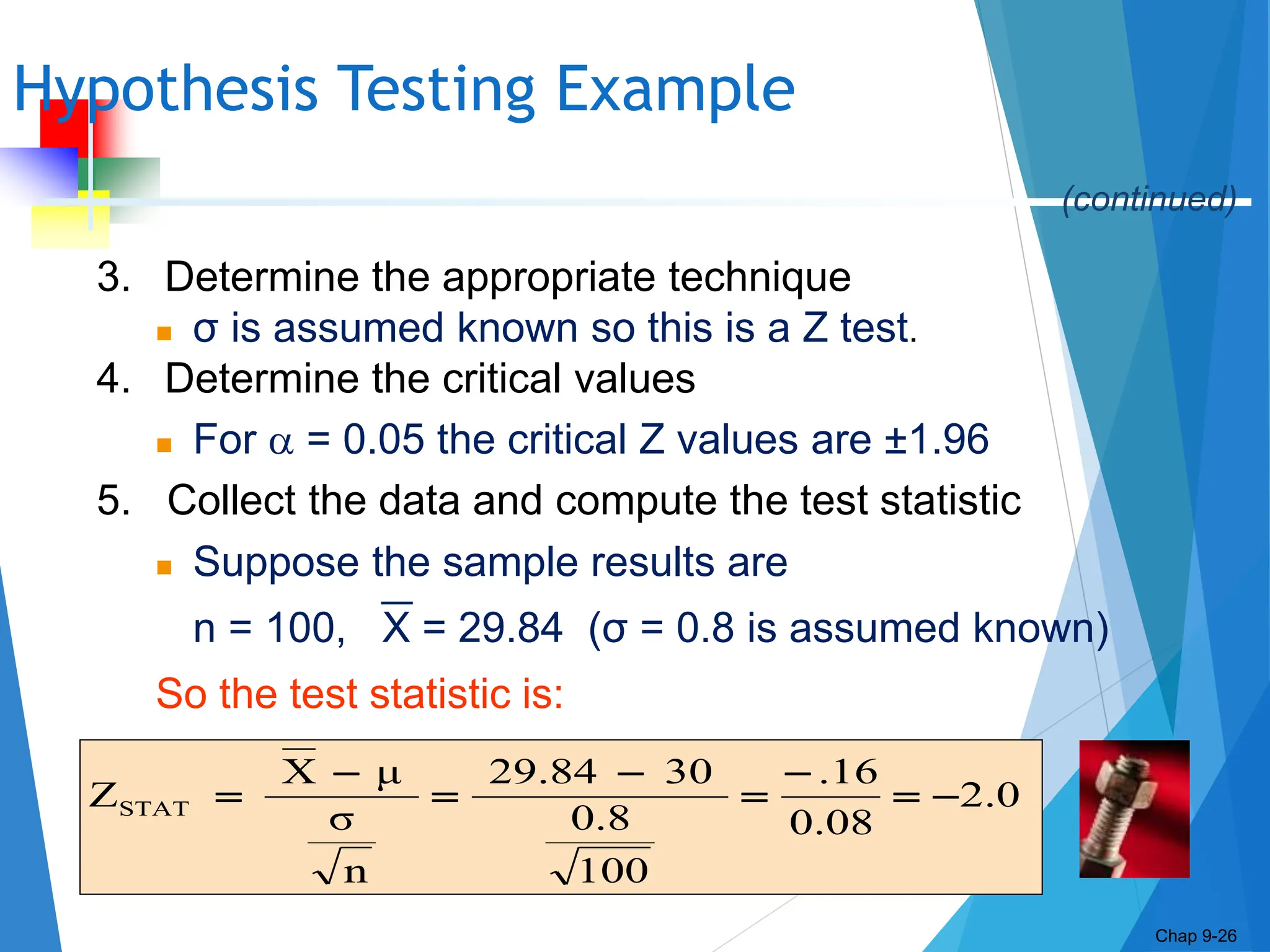 Hypothesis Testing Example

(continued)

3. Determine the appropriate technique
σ is assumed known so this is a Z test.
4. Determine the critical values
For $\alpha$ = 0.05 the critical Z values are ±1.96
5. Collect the data and compute the test statistic
Suppose the sample results are
n = 100, $\overline{X}$ = 29.84 (σ = 0.8 is assumed known)

So the test statistic is:

$Z_{STAT} = \frac{\overline{X} - \mu}{\frac{\sigma}{\sqrt{n}}} = \frac{29.84 - 30}{\frac{0.8}{\sqrt{100}}} = \frac{-.16}{0.08} = -2.0$

Chap 9-26